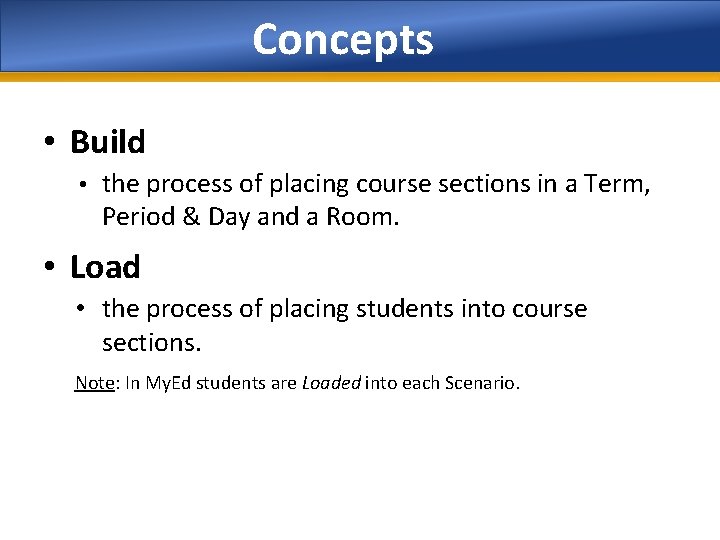 Concepts

• Build

• the process of placing course sections in a Term, Period & Day and a Room.

• Load

• the process of placing students into course sections.

Note: In MyEd students are Loaded into each Scenario.